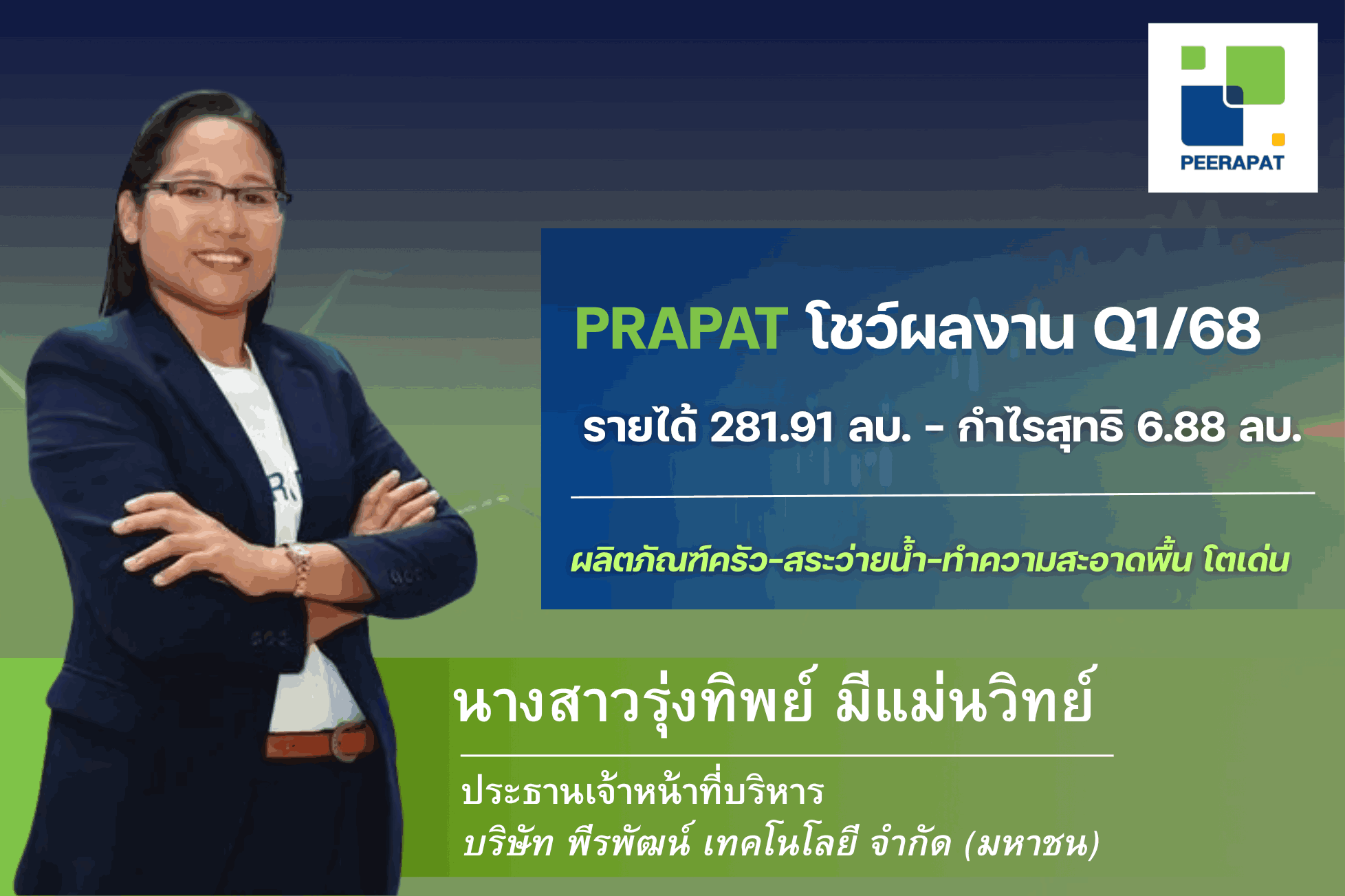 PEERAPAT

PRAPAT โชว์ผลงาน Q1/68

รายได้ 281.91 ลบ. - กำไรสุทธิ 6.88 ลบ.

ผลิตภัณฑ์ครัว-สระว่ายน้ำ-ทำความสะอาดพื้น โตเด่น

นางสาวรุ่งทิพย์ มีแม่นวิทย์

ประธานเจ้าหน้าที่บริหาร
บริษัท พีรพัฒน์ เทคโนโลยี จำกัด (มหาชน)